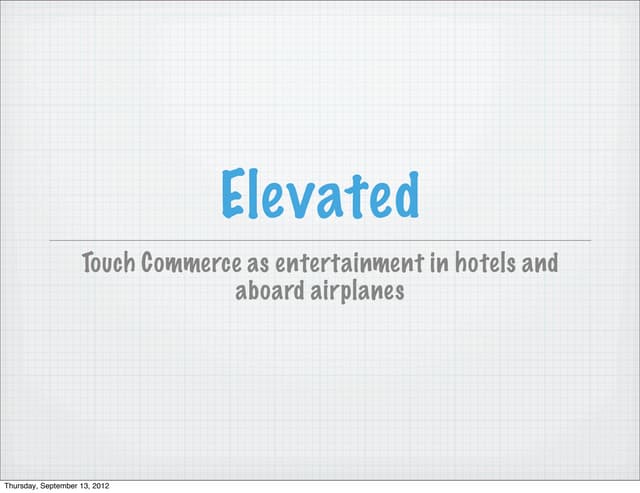 Elevated

Touch Commerce as entertainment in hotels and aboard airplanes

Thursday, September 13, 2012